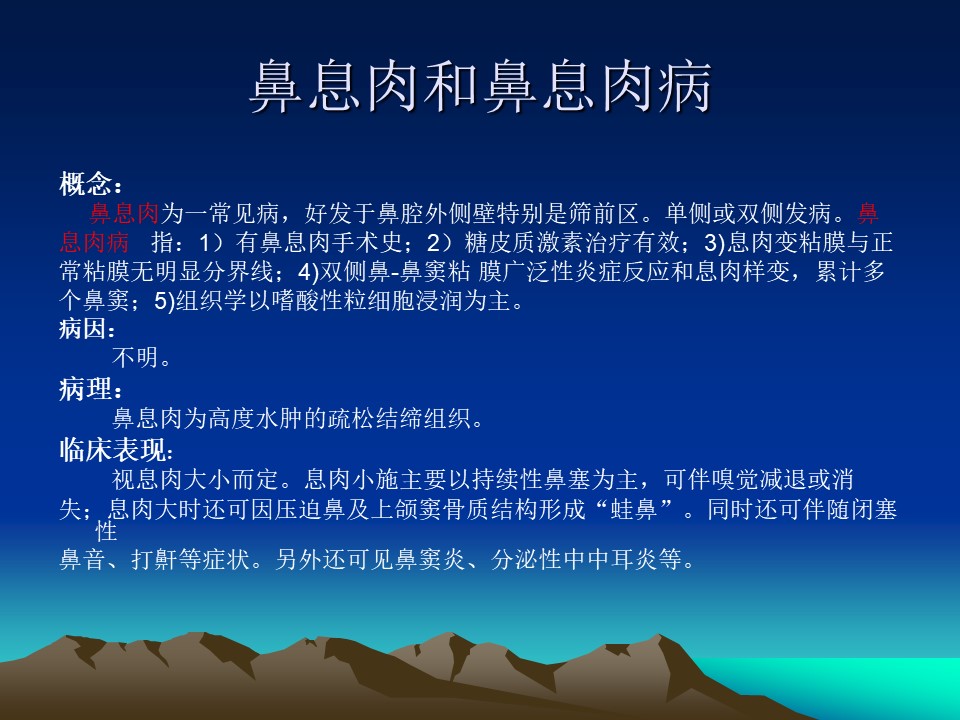 鼻息肉和鼻息肉病

概念：

鼻息肉为一常见病，好发于鼻腔外侧壁特别是筛前区。单侧或双侧发病。鼻息肉病 指：1）有鼻息肉手术史；2）糖皮质激素治疗有效；3)息肉变粘膜与正常粘膜无明显分界线；4)双侧鼻-鼻窦粘 膜广泛性炎症反应和息肉样变，累计多个鼻窦；5)组织学以嗜酸性粒细胞浸润为主。

病因：

不明。

病理：

鼻息肉为高度水肿的疏松结缔组织。

临床表现：

视息肉大小而定。息肉小施主要以持续性鼻塞为主，可伴嗅觉减退或消失；息肉大时还可因压迫鼻及上颌窦骨质结构形成“蛙鼻”。同时还可伴随闭塞性鼻音、打鼾等症状。另外还可见鼻窦炎、分泌性中中耳炎等。